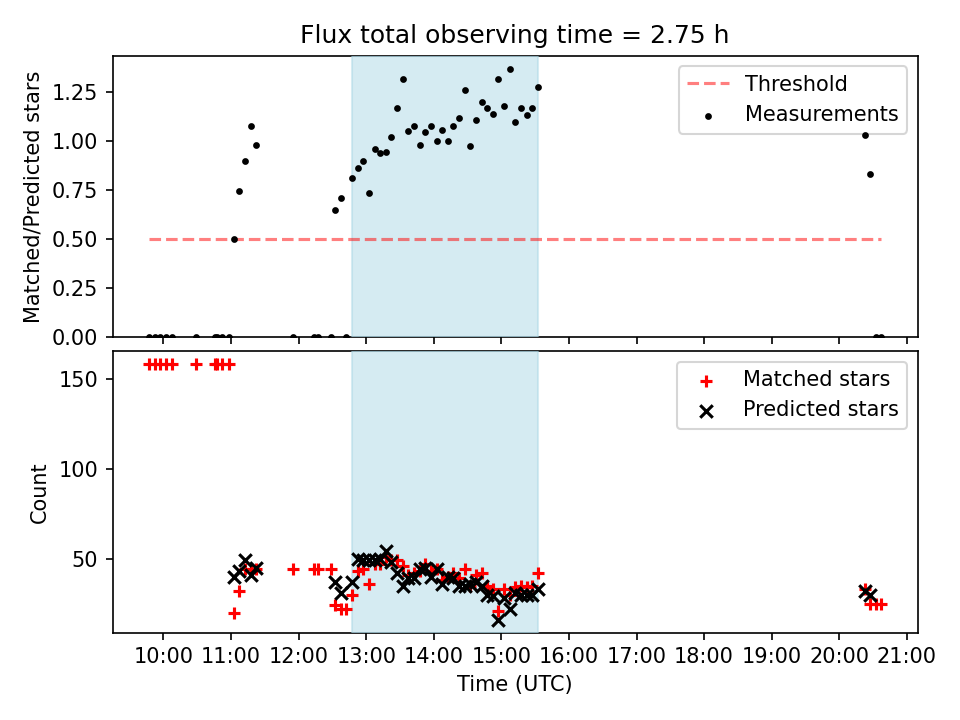 Flux total observing time = 2.75 h

Matched/Predicted stars

1.25
1.00
0.75
0.50
0.25
0.00

Threshold
Measurements

Count

150
100
50

Matched stars
Predicted stars

10:00 11:00 12:00 13:00 14:00 15:00 16:00 17:00 18:00 19:00 20:00 21:00

Time (UTC)